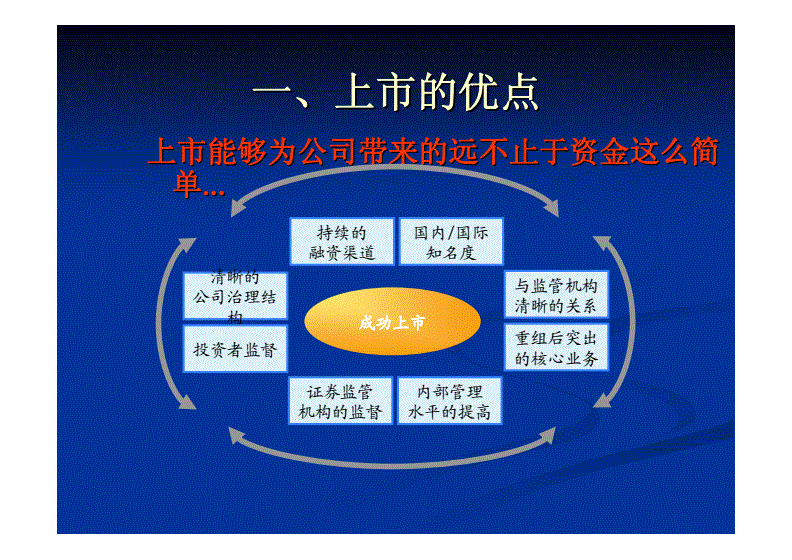 一、上市的优点

上市能够为公司带来的远不止于资金这么简单…

持续的融资渠道

国内/国际知名度

清晰的公司治理结构

与监管机构清晰的关系

成功上市

投资者监督

重组后突出的核心业务

证券监管机构的监督

内部管理水平的提高